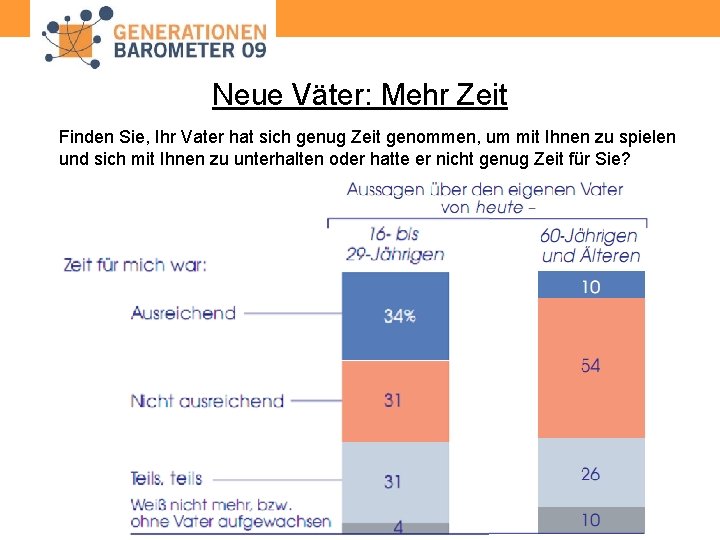 GENERATIONEN
BAROMETER 09

Neue Väter: Mehr Zeit

Finden Sie, Ihr Vater hat sich genug Zeit genommen, um mit Ihnen zu spielen und sich mit Ihnen zu unterhalten oder hatte er nicht genug Zeit für Sie?

Aussagen über den eigenen Vater von heute -

16- bis 29-Jährigen

60-Jährigen und Älteren

Zeit für mich war:

Ausreichend

Nicht ausreichend

Teils, teils

Weiß nicht mehr, bzw. ohne Vater aufgewachsen

34%

31

31

4

10

54

26

10